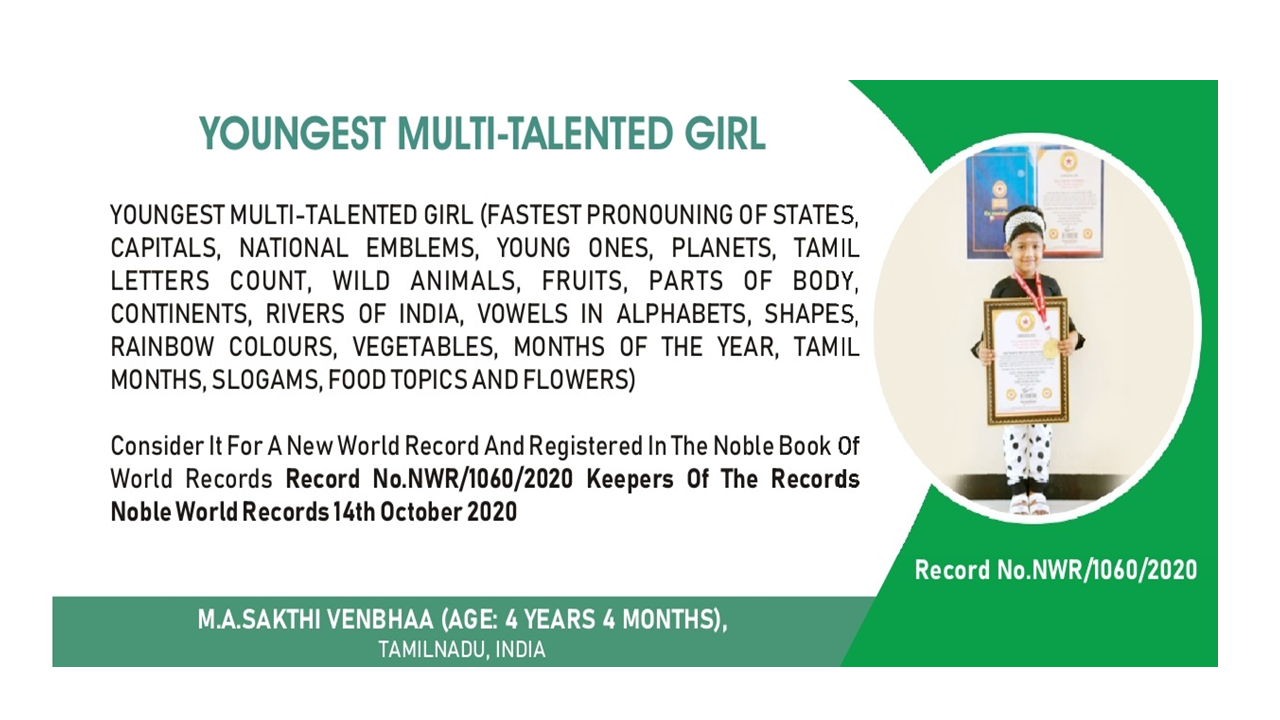 YOUNGEST MULTI-TALENTED GIRL

YOUNGEST MULTI-TALENTED GIRL (FASTEST PRONOUNING OF STATES, CAPITALS, NATIONAL EMBLEMS, YOUNG ONES, PLANETS, TAMIL LETTERS COUNT, WILD ANIMALS, FRUITS, PARTS OF BODY, CONTINENTS, RIVERS OF INDIA, VOWELS IN ALPHABETS, SHAPES, RAINBOW COLOURS, VEGETABLES, MONTHS OF THE YEAR, TAMIL MONTHS, SLOGAMS, FOOD TOPICS AND FLOWERS)

Consider It For A New World Record And Registered In The Noble Book Of World Records Record No.NWR/1060/2020 Keepers Of The Records Noble World Records 14th October 2020

Record No.NWR/1060/2020

M.A.SAKTHI VENBHAA (AGE: 4 YEARS 4 MONTHS),
TAMILNADU, INDIA